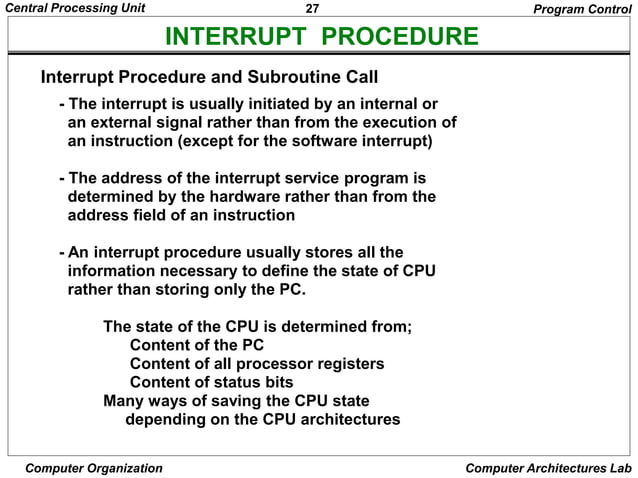 Central Processing Unit
27
Program Control

INTERRUPT PROCEDURE

Interrupt Procedure and Subroutine Call

- The interrupt is usually initiated by an internal or an external signal rather than from the execution of an instruction (except for the software interrupt)

- The address of the interrupt service program is determined by the hardware rather than from the address field of an instruction

- An interrupt procedure usually stores all the information necessary to define the state of CPU rather than storing only the PC.

The state of the CPU is determined from;
Content of the PC
Content of all processor registers
Content of status bits
Many ways of saving the CPU state
depending on the CPU architectures

Computer Organization
Computer Architectures Lab